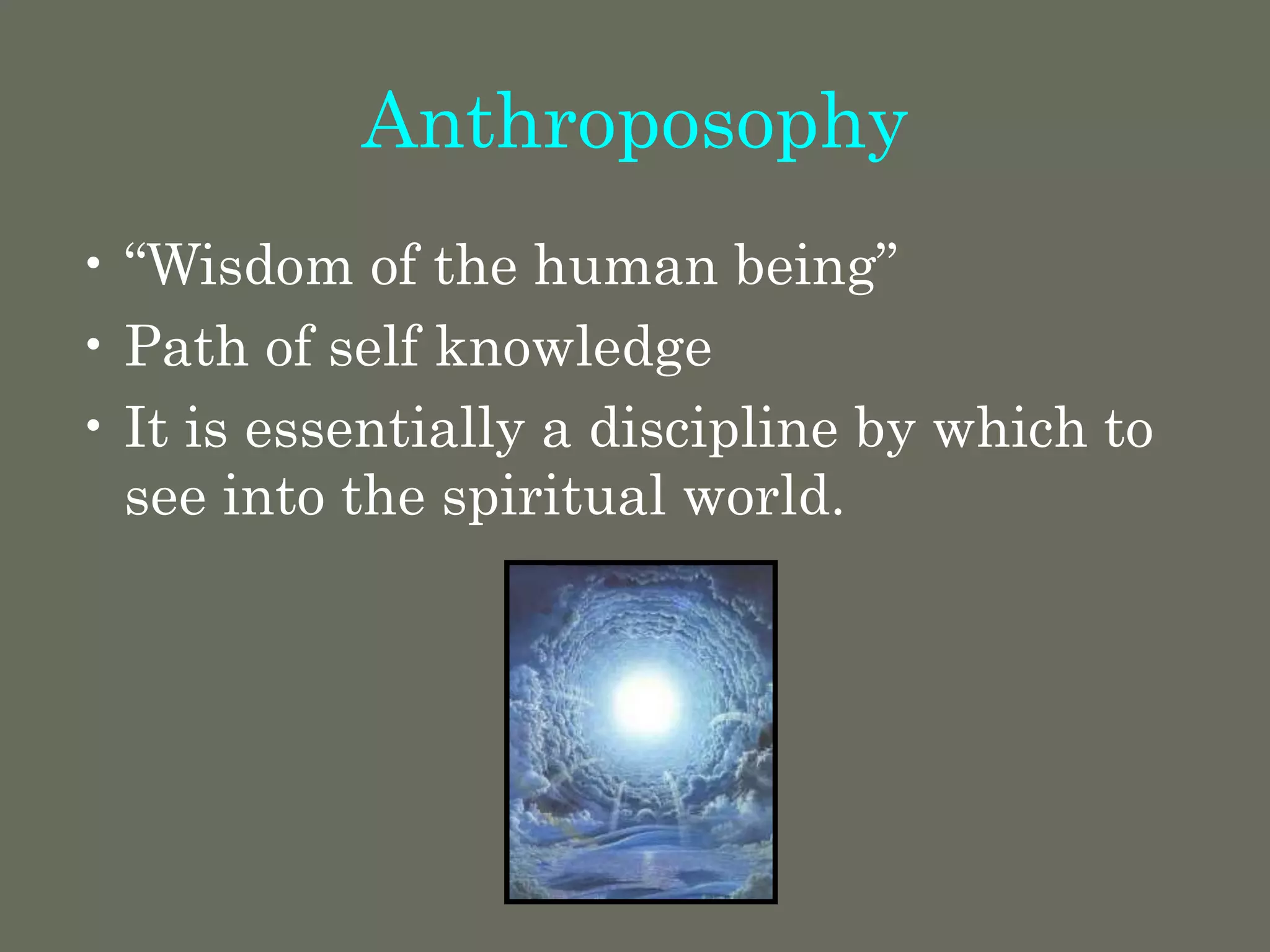 Anthroposophy

• “Wisdom of the human being”
• Path of self knowledge
• It is essentially a discipline by which to see into the spiritual world.